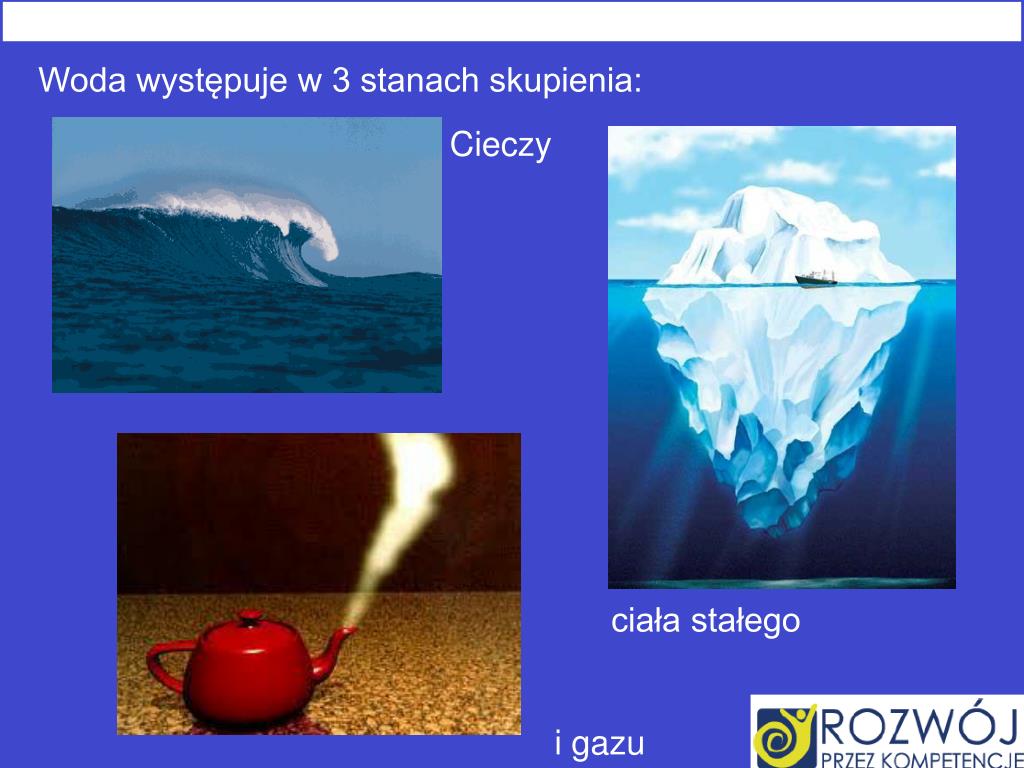 Woda występuje w 3 stanach skupienia:

Cieczy

ciała stałego

i gazu

ROZWÓJ
PRZEZ KOMPETENCJE